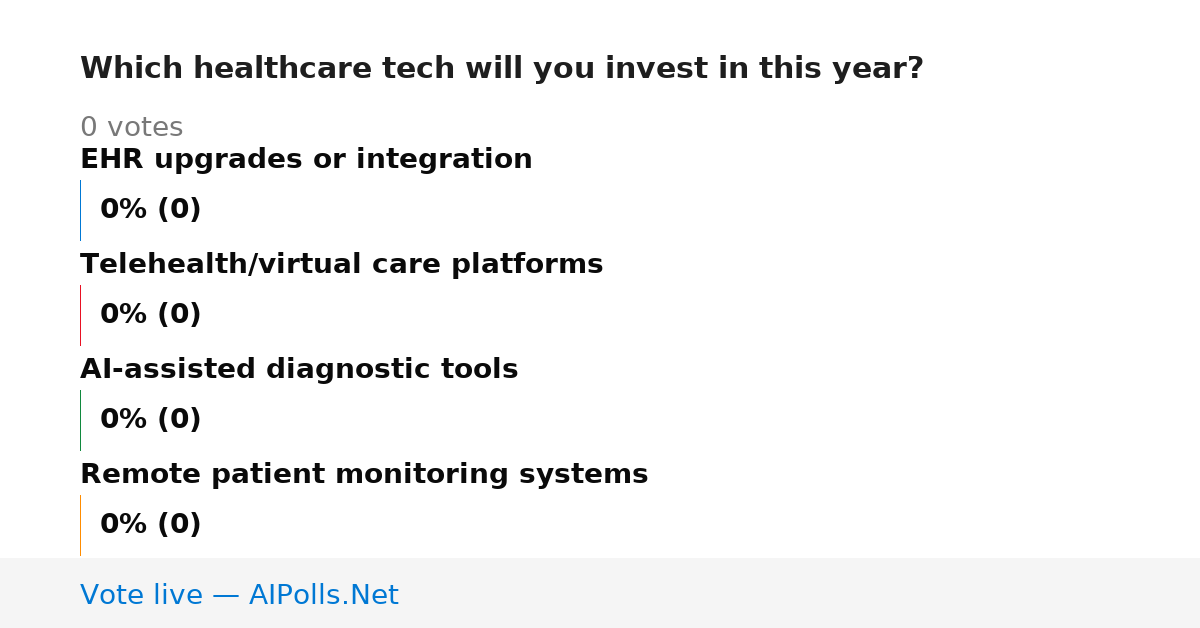 Which healthcare tech will you invest in this year?

0 votes

EHR upgrades or integration

0% (0)

Telehealth/virtual care platforms

0% (0)

AI-assisted diagnostic tools

0% (0)

Remote patient monitoring systems

0% (0)

Vote live — AIPolls.Net